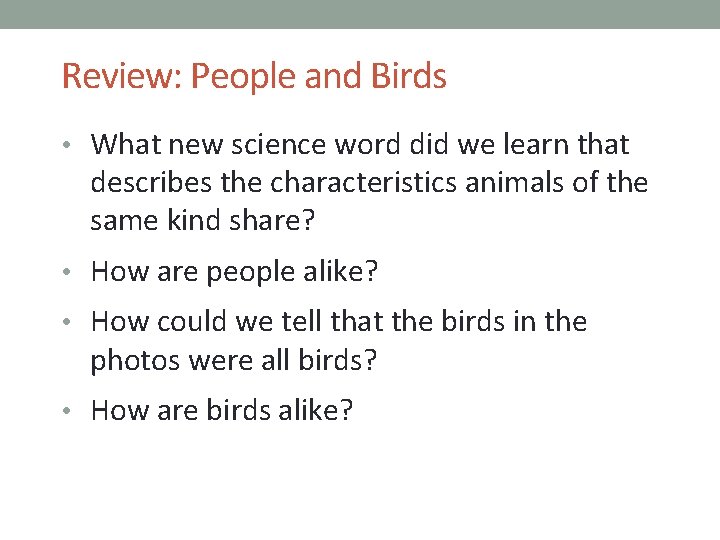 Review: People and Birds

• What new science word did we learn that describes the characteristics animals of the same kind share?

• How are people alike?

• How could we tell that the birds in the photos were all birds?

• How are birds alike?